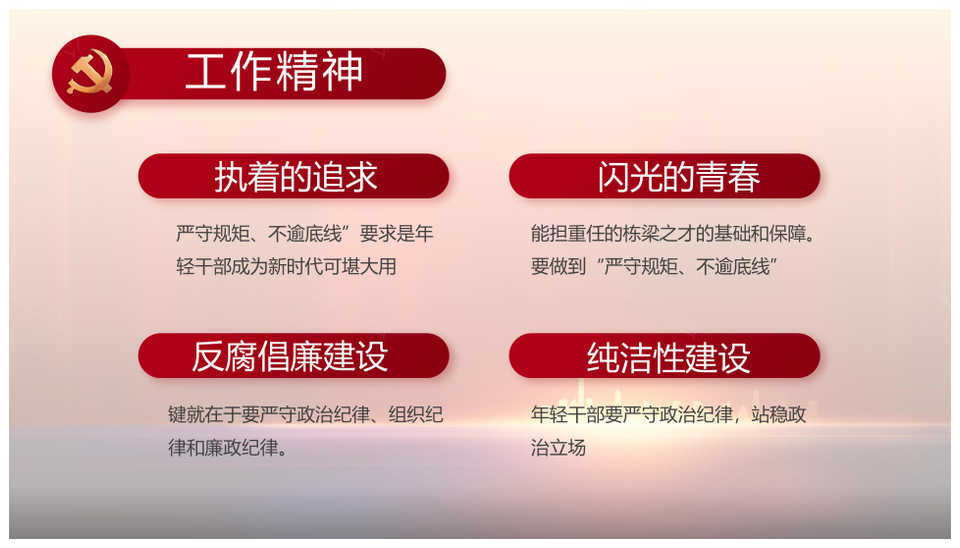 工作精神

执着的追求

严守规矩、不逾底线”要求是年轻干部成为新时代可堪大用

闪光的青春

能担重任的栋梁之才的基础和保障。要做到“严守规矩、不逾底线”

反腐倡廉建设

键就在于要严守政治纪律、组织纪律和廉政纪律。

纯洁性建设

年轻干部要严守政治纪律，站稳政治立场